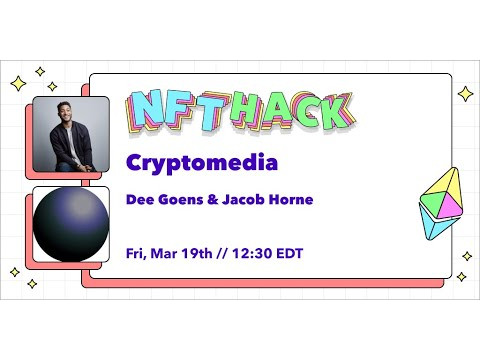 NFTHACK

Cryptomedia

Dee Goens & Jacob Horne

Fri, Mar 19th // 12:30 EDT